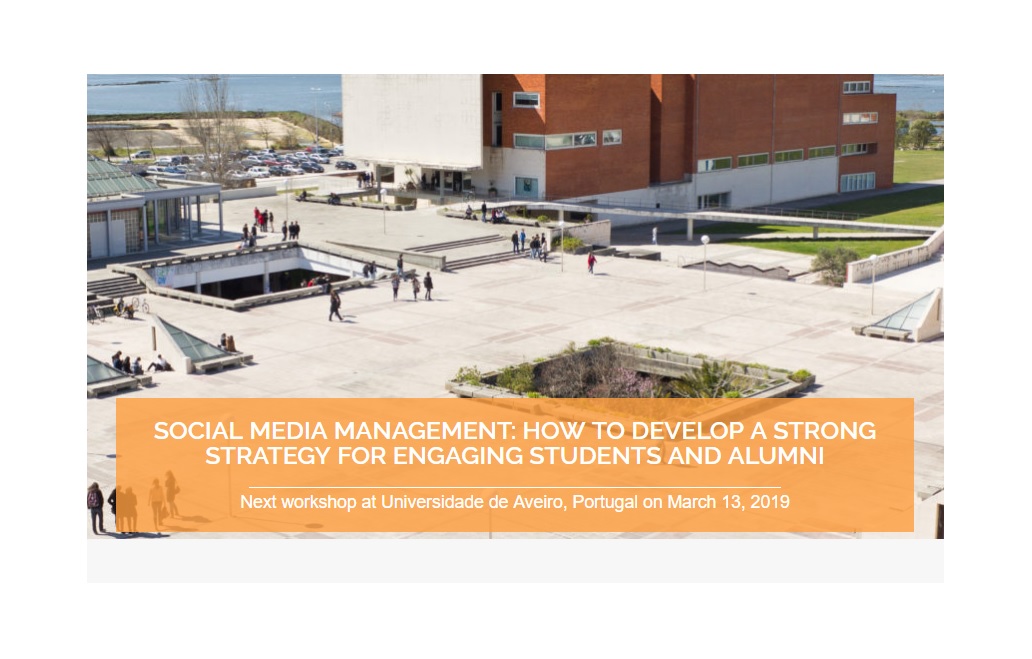 SOCIAL MEDIA MANAGEMENT: HOW TO DEVELOP A STRONG STRATEGY FOR ENGAGING STUDENTS AND ALUMNI

Next workshop at Universidade de Aveiro, Portugal on March 13, 2019